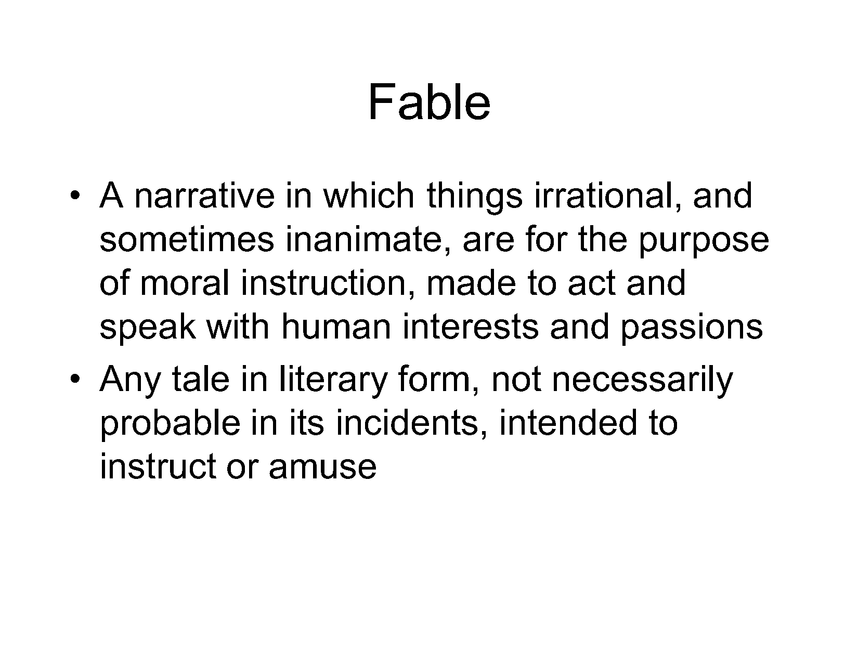 Fable

• A narrative in which things irrational, and sometimes inanimate, are for the purpose of moral instruction, made to act and speak with human interests and passions
• Any tale in literary form, not necessarily probable in its incidents, intended to instruct or amuse